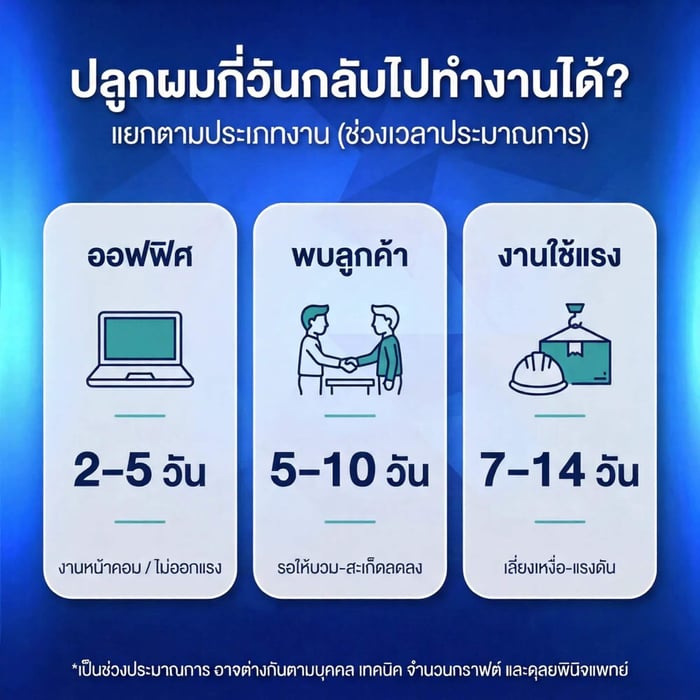 ปลูกผมกี่วันกลับไปทำงานได้?

แยกตามประเภทงาน (ช่วงเวลาประมาณการ)

ออฟฟิศ

2–5 วัน

งานหน้าคอม / ไม่ออกแรง

พบลูกค้า

5–10 วัน

รอให้บวม-สะเก็ดลดลง

งานใช้แรง

7–14 วัน

เลี่ยงเหงื่อ-แรงดัน

*เป็นช่วงประมาณการ อาจต่างกันตามบุคคล เทคนิค จำนวนกราฟต์ และดุลยพินิจแพทย์